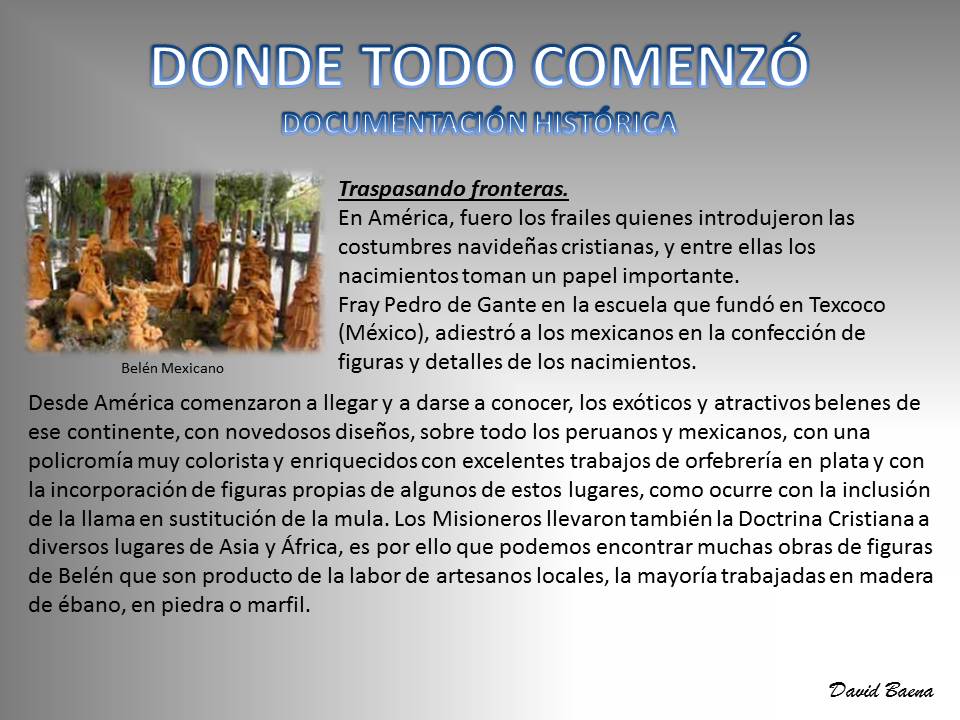 DONDE TODO COMENZÓ
DOCUMENTACIÓN HISTÓRICA

Belén Mexicano

Traspasando fronteras.
En América, fuero los frailes quienes introdujeron las costumbres navideñas cristianas, y entre ellas los nacimientos toman un papel importante.
Fray Pedro de Gante en la escuela que fundó en Texcoco (México), adiestró a los mexicanos en la confección de figuras y detalles de los nacimientos.

Desde América comenzaron a llegar y a darse a conocer, los exóticos y atractivos belenes de ese continente, con novedosos diseños, sobre todo los peruanos y mexicanos, con una policromía muy colorista y enriquecidos con excelentes trabajos de orfebrería en plata y con la incorporación de figuras propias de algunos de estos lugares, como ocurre con la inclusión de la llama en sustitución de la mula. Los Misioneros llevaron también la Doctrina Cristiana a diversos lugares de Asia y África, es por ello que podemos encontrar muchas obras de figuras de Belén que son producto de la labor de artesanos locales, la mayoría trabajadas en madera de ébano, en piedra o marfil.

David Baena